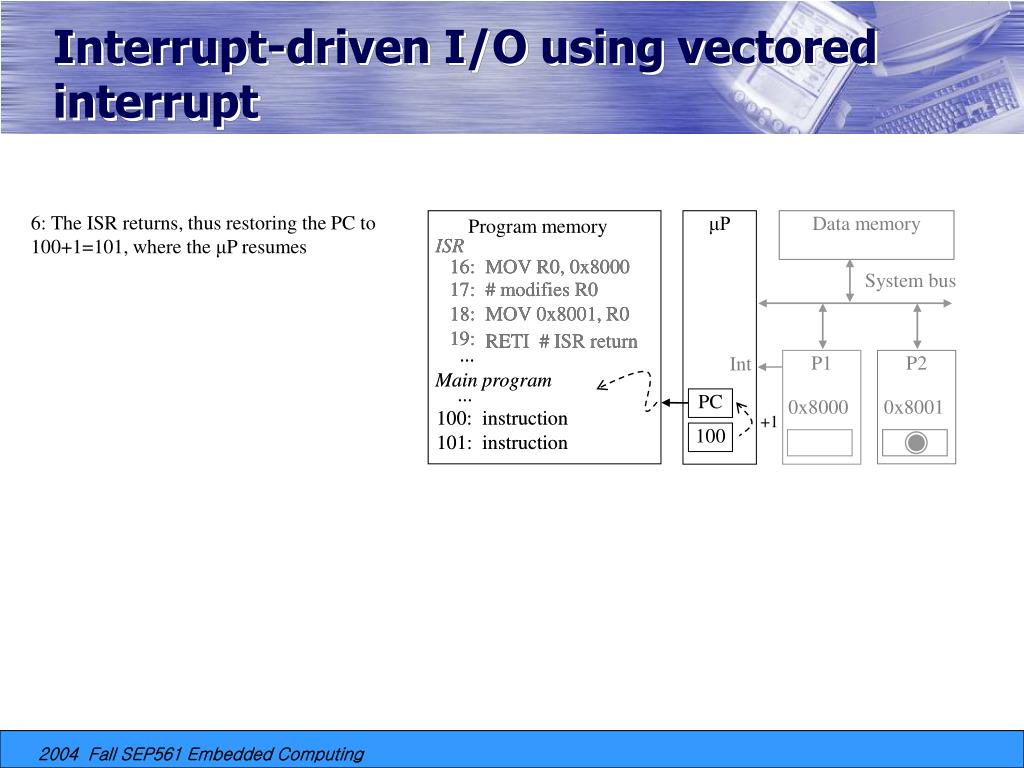 Interrupt-driven I/O using vectored interrupt

6: The ISR returns, thus restoring the PC to 100+1=101, where the μP resumes

Program memory
ISR
16: MOV R0, 0x8000
17: # modifies R0
18: MOV 0x8001, R0
19: RETI # ISR return
...
Main program
...
100: instruction
101: instruction

μP
PC
100
+1
Int

Data memory
System bus
P1
0x8000
P2
0x8001

2004 Fall SEP561 Embedded Computing